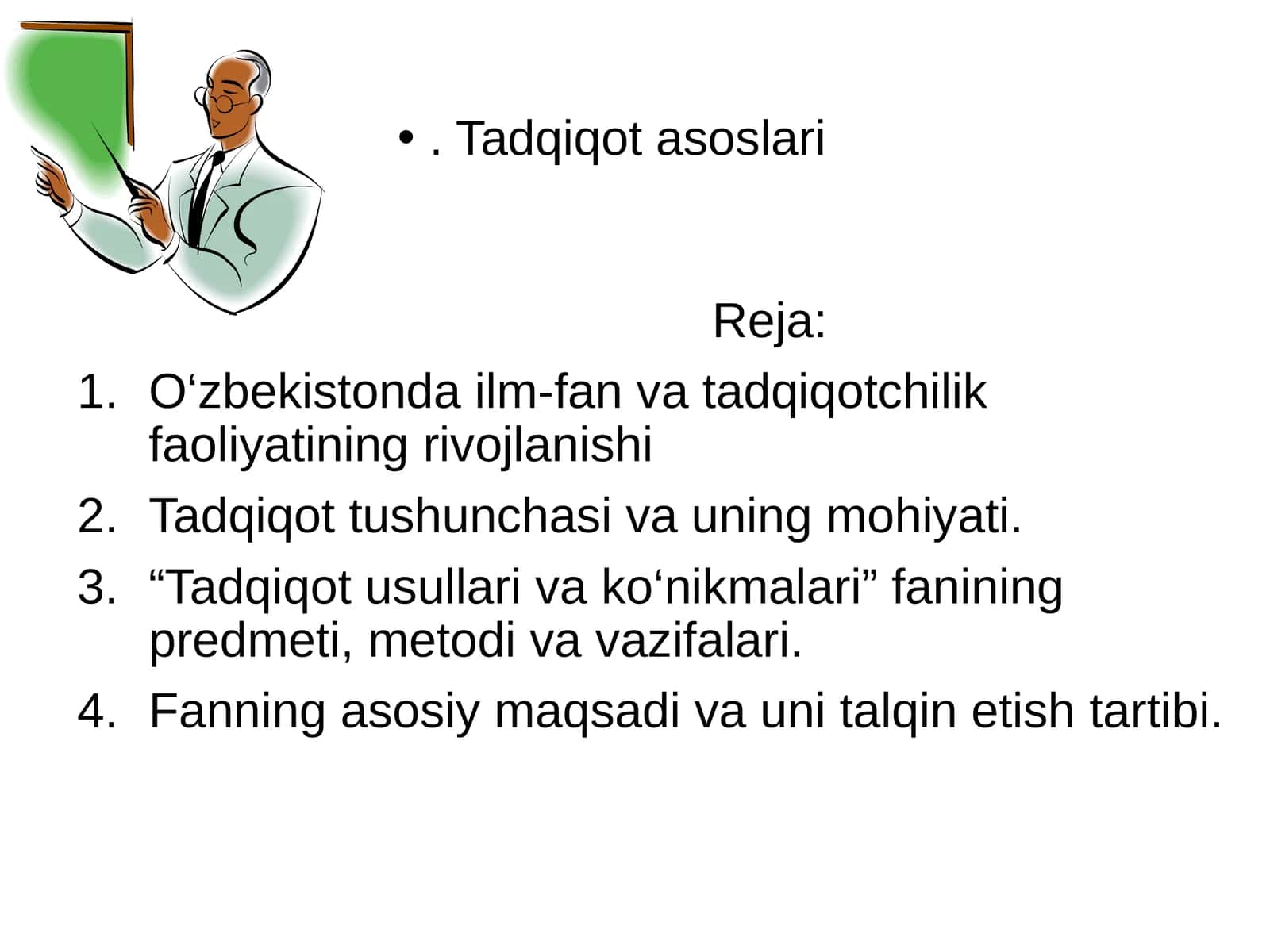 • . Tadqiqot asoslari

Reja:

1. O‘zbekistonda ilm-fan va tadqiqotchilik faoliyatining rivojlanishi
2. Tadqiqot tushunchasi va uning mohiyati.
3. “Tadqiqot usullari va ko‘nikmalari” fanining predmeti, metodi va vazifalari.
4. Fanning asosiy maqsadi va uni talqin etish tartibi.